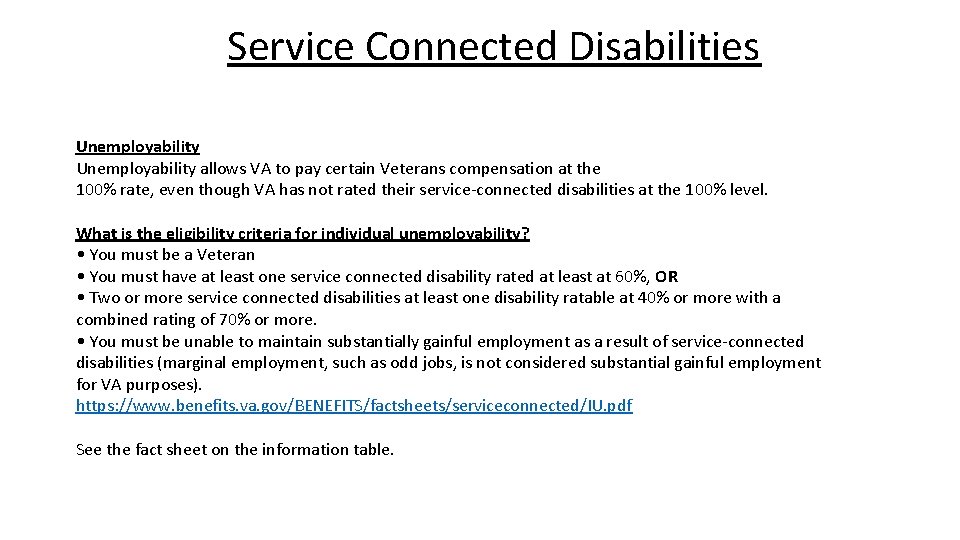 Service Connected Disabilities

Unemployability
Unemployability allows VA to pay certain Veterans compensation at the 100% rate, even though VA has not rated their service-connected disabilities at the 100% level.

What is the eligibility criteria for individual unemployability?
• You must be a Veteran
• You must have at least one service connected disability rated at least at 60%, OR
• Two or more service connected disabilities at least one disability ratable at 40% or more with a combined rating of 70% or more.
• You must be unable to maintain substantially gainful employment as a result of service-connected disabilities (marginal employment, such as odd jobs, is not considered substantial gainful employment for VA purposes).
https://www.benefits.va.gov/BENEFITS/factsheets/serviceconnected/IU.pdf

See the fact sheet on the information table.